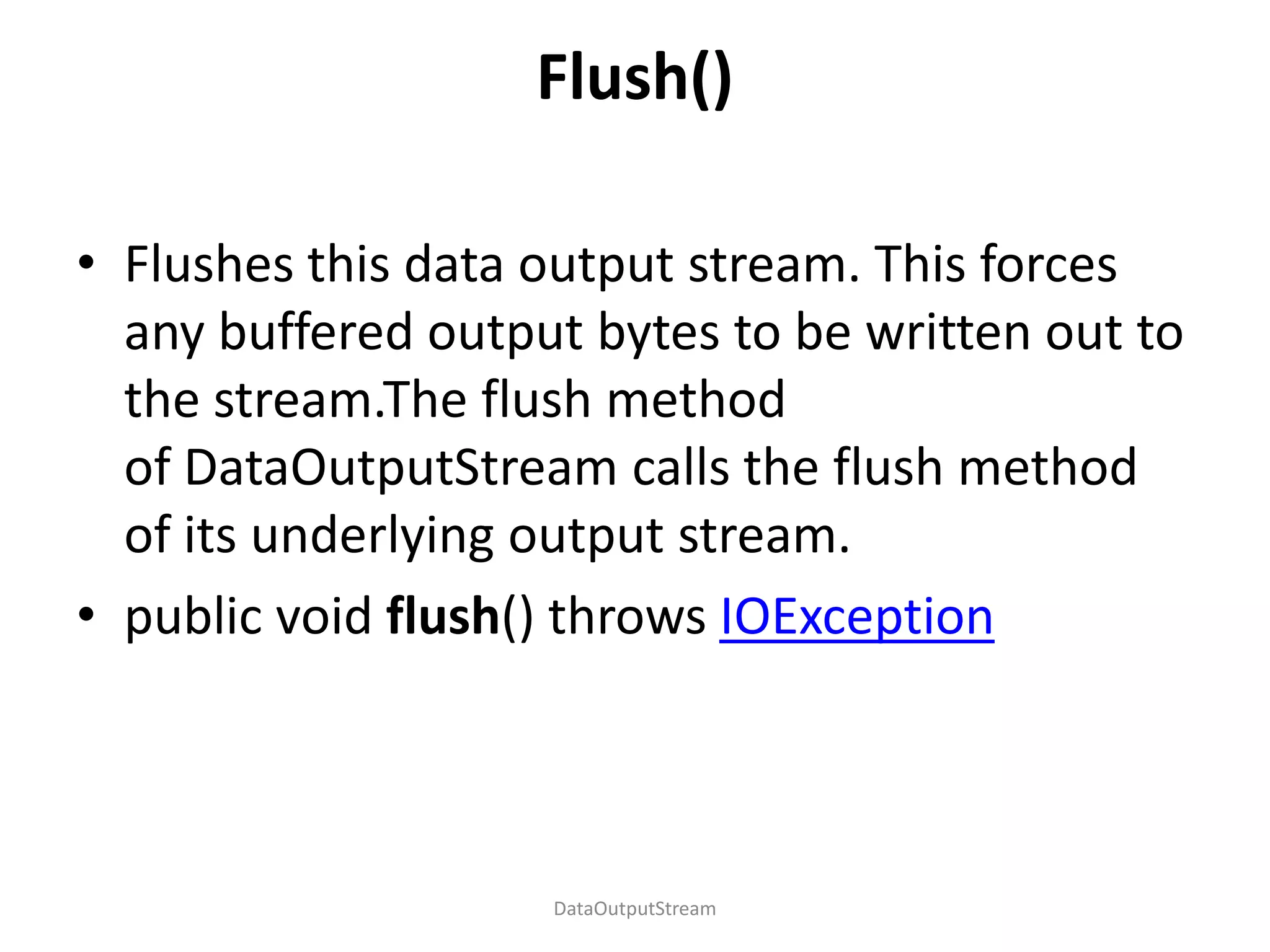 Flush()

• Flushes this data output stream. This forces any buffered output bytes to be written out to the stream.The flush method of DataOutputStream calls the flush method of its underlying output stream.
• public void flush() throws IOException

DataOutputStream